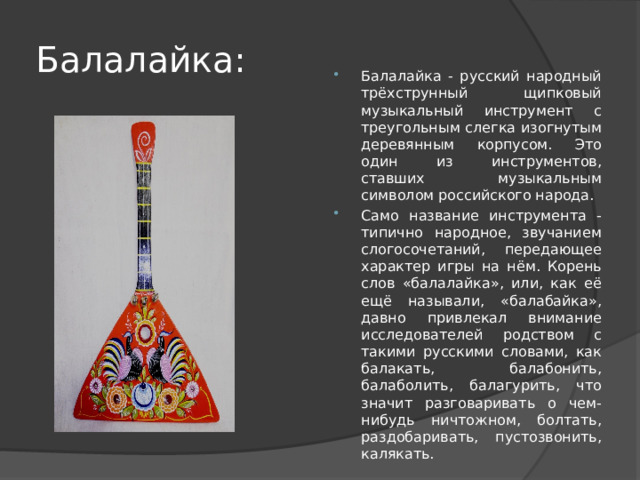 Балалайка:

Балалайка - русский народный трёхструнный щипковый музыкальный инструмент с треугольным слегка изогнутым деревянным корпусом. Это один из инструментов, ставших музыкальным символом российского народа.

Само название инструмента - типично народное, звучанием слогосочетаний, передающее характер игры на нём. Корень слов «балалайка», или, как её ещё называли, «балабайка», давно привлекал внимание исследователей родством с такими русскими словами, как балакать, балабонить, балаболить, балагурить, что значит разговаривать о чем-нибудь ничтожном, болтать, раздобаривать, пустозвонить, калякать.